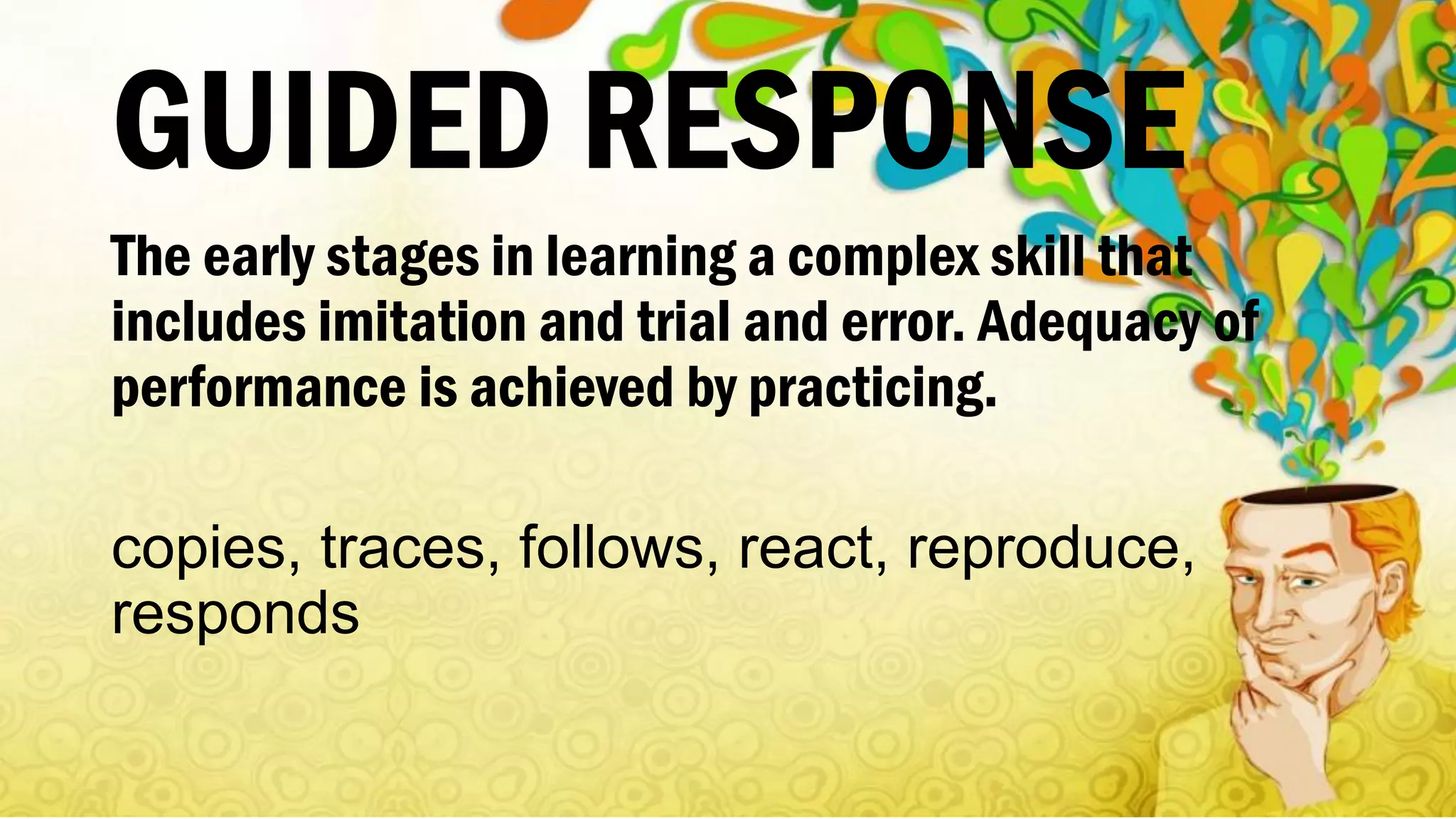 GUIDED RESPONSE

The early stages in learning a complex skill that includes imitation and trial and error. Adequacy of performance is achieved by practicing.

copies, traces, follows, react, reproduce, responds